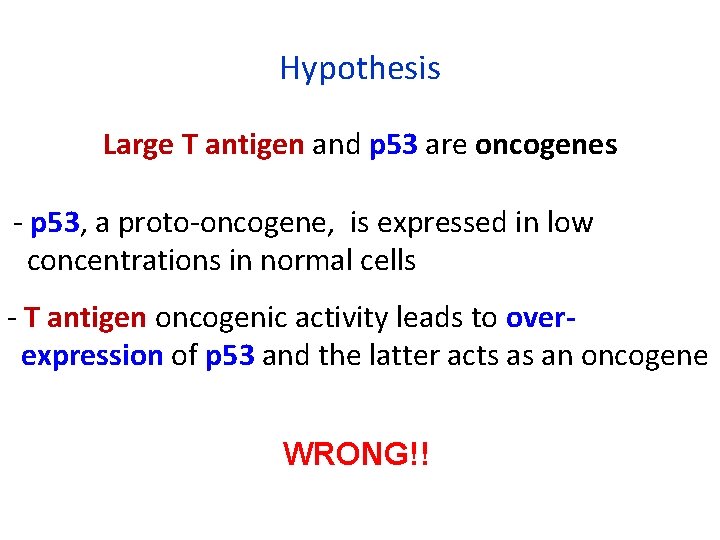 Hypothesis

Large T antigen and p53 are oncogenes

- p53, a proto-oncogene, is expressed in low concentrations in normal cells

- T antigen oncogenic activity leads to over-expression of p53 and the latter acts as an oncogene

WRONG!!